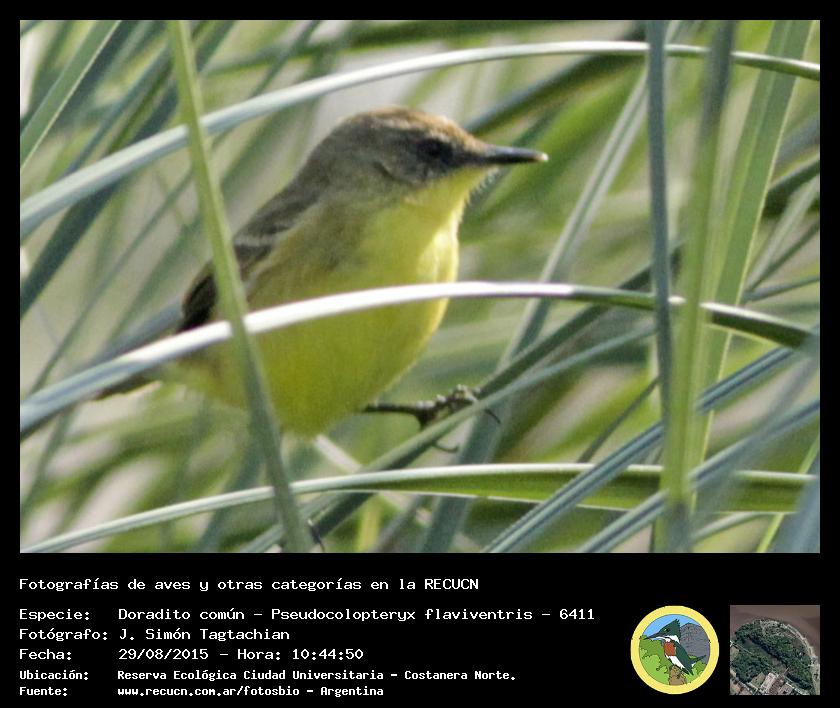 Fotografías de aves y otras categorías en la RECUCN

Especie: Doradito común - Pseudocolopteryx flaviventris - 6411
Fotógrafo: J. Simón Tagtachian
Fecha: 29/08/2015 - Hora: 10:44:50
Ubicación: Reserva Ecológica Ciudad Universitaria - Costanera Norte.
Fuente: www.recucn.com.ar/fotosbio - Argentina